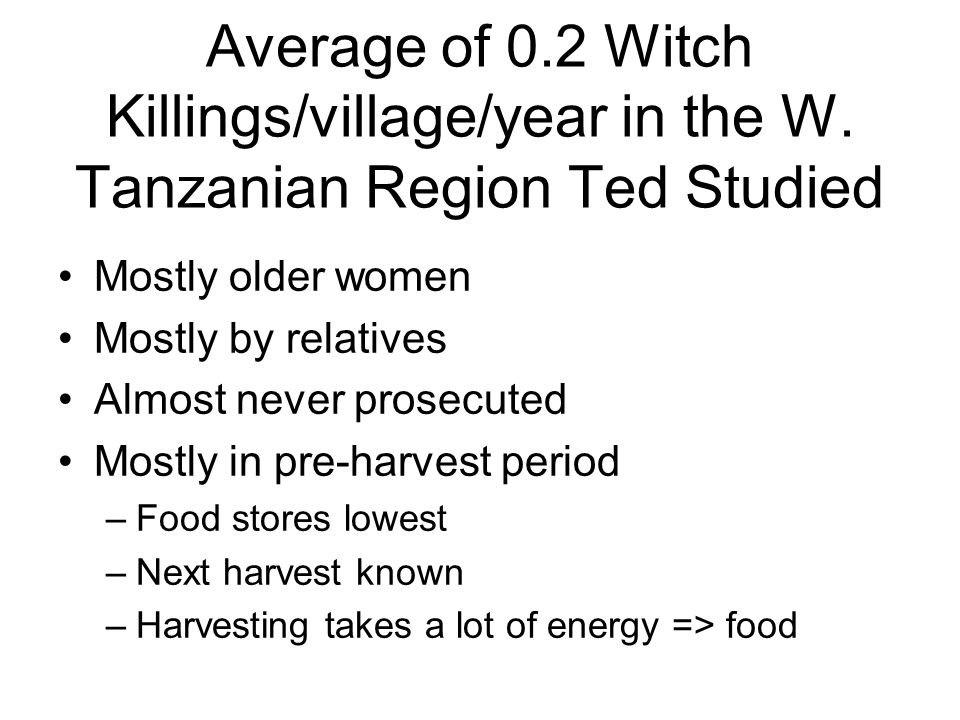 Average of 0.2 Witch Killings/village/year in the W. Tanzanian Region Ted Studied

• Mostly older women
• Mostly by relatives
• Almost never prosecuted
• Mostly in pre-harvest period
– Food stores lowest
– Next harvest known
– Harvesting takes a lot of energy => food